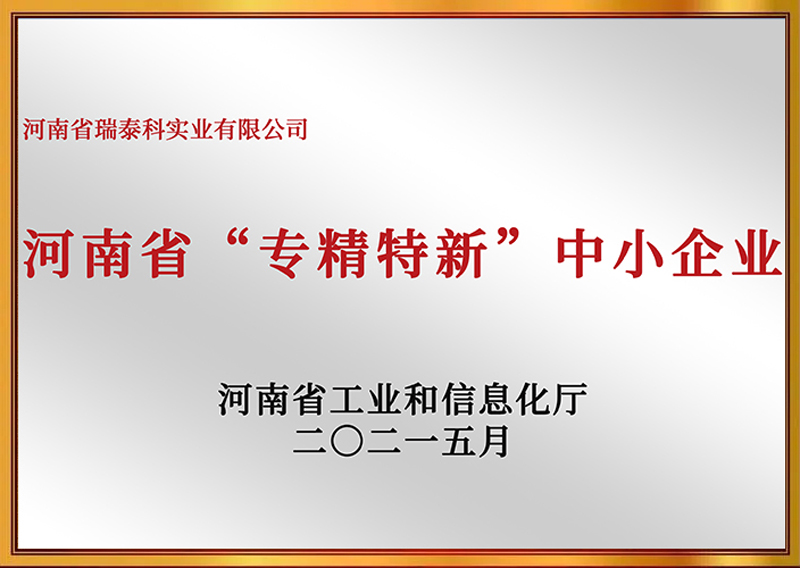 河南省瑞泰科实业有限公司

河南省“专精特新”中小企业

河南省工业和信息化厅
二〇二一五月